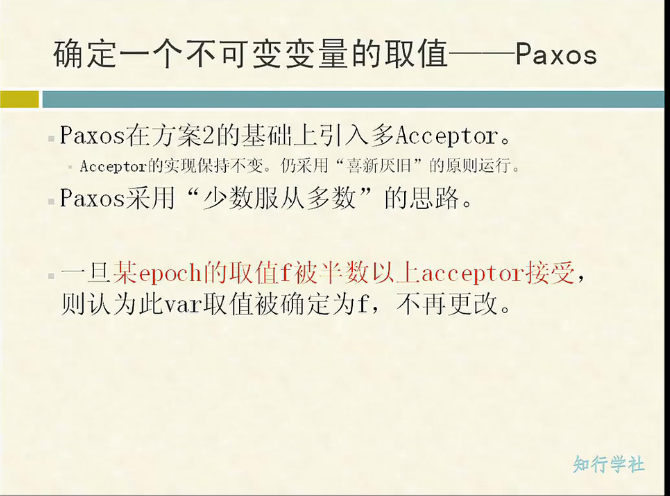 确定一个不可变变量的取值——Paxos

Paxos在方案2的基础上引入多Acceptor。

Acceptor的实现保持不变。仍采用“喜新厌旧”的原则运行。

Paxos采用“少数服从多数”的思路。

一旦某epoch的取值f被半数以上acceptor接受，则认为此var取值被确定为f，不再更改。

知行学社